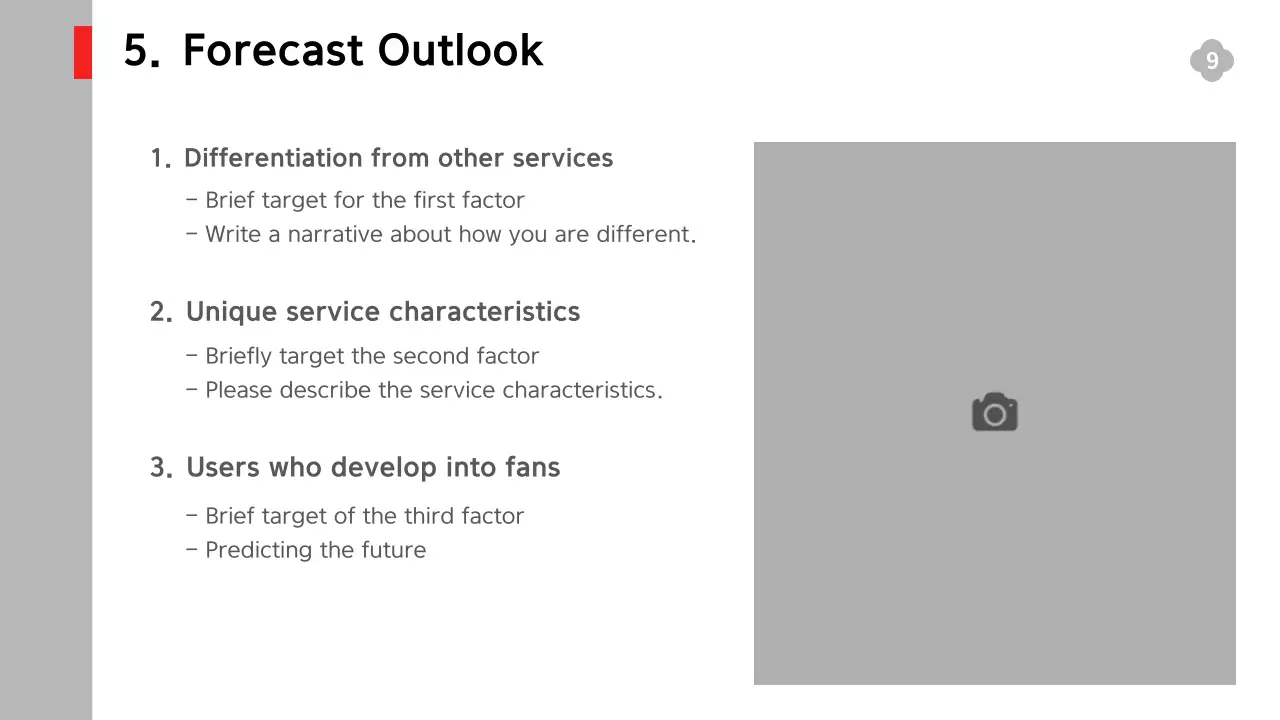 5. Forecast Outlook

9

1. Differentiation from other services

- Brief target for the first factor
- Write a narrative about how you are different.

2. Unique service characteristics

- Briefly target the second factor
- Please describe the service characteristics.

3. Users who develop into fans

- Brief target of the third factor
- Predicting the future